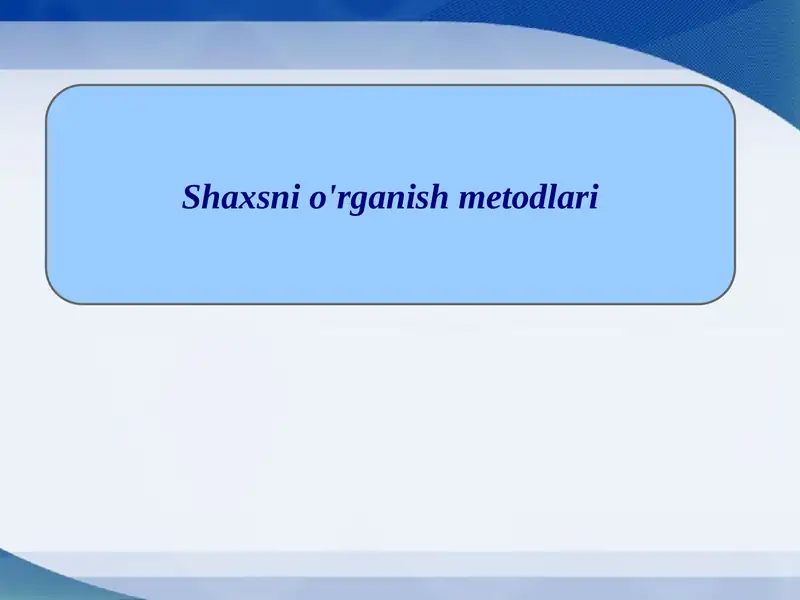 Shaxsni o'rganish metodlari